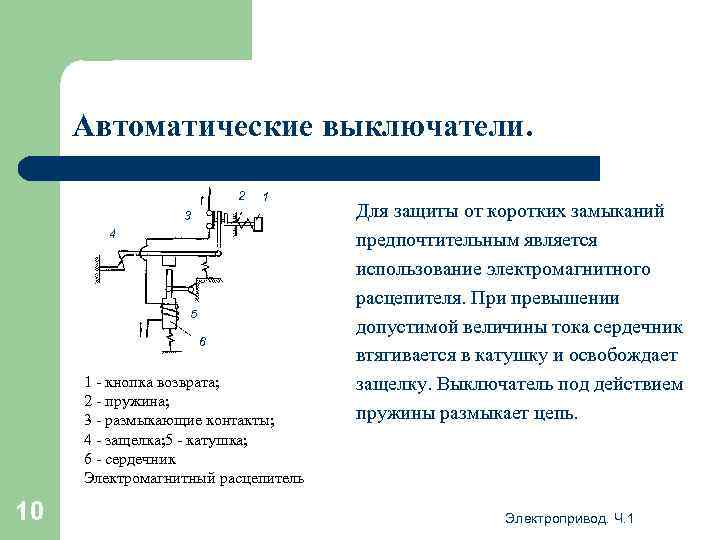 Автоматические выключатели.

2 1
3
4
5
6

1 - кнопка возврата;
2 - пружина;
3 - размыкающие контакты;
4 - защелка;5 - катушка;
6 - сердечник
Электромагнитный расцепитель

Для защиты от коротких замыканий предпочтительным является использование электромагнитного расцепителя. При превышении допустимой величины тока сердечник втягивается в катушку и освобождает защелку. Выключатель под действием пружины размыкает цепь.

10

Электропривод. Ч.1